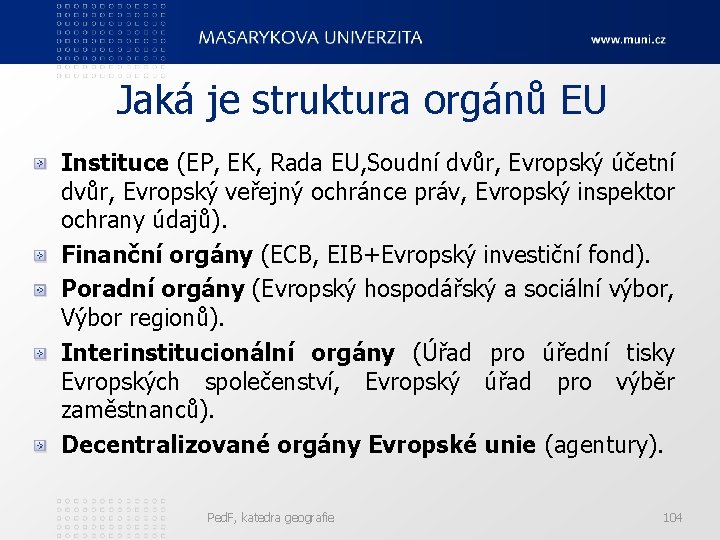 MASARYKOVA UNIVERZITA

www.muni.cz

Jaká je struktura orgánů EU

Instituce (EP, EK, Rada EU,Soudní dvůr, Evropský účetní dvůr, Evropský veřejný ochránce práv, Evropský inspektor ochrany údajů).

Finanční orgány (ECB, EIB+Evropský investiční fond).

Poradní orgány (Evropský hospodářský a sociální výbor, Výbor regionů).

Interinstitucionální orgány (Úřad pro úřední tisky Evropských společenství, Evropský úřad pro výběr zaměstnanců).

Decentralizované orgány Evropské unie (agentury).

PedF, katedra geografie

104